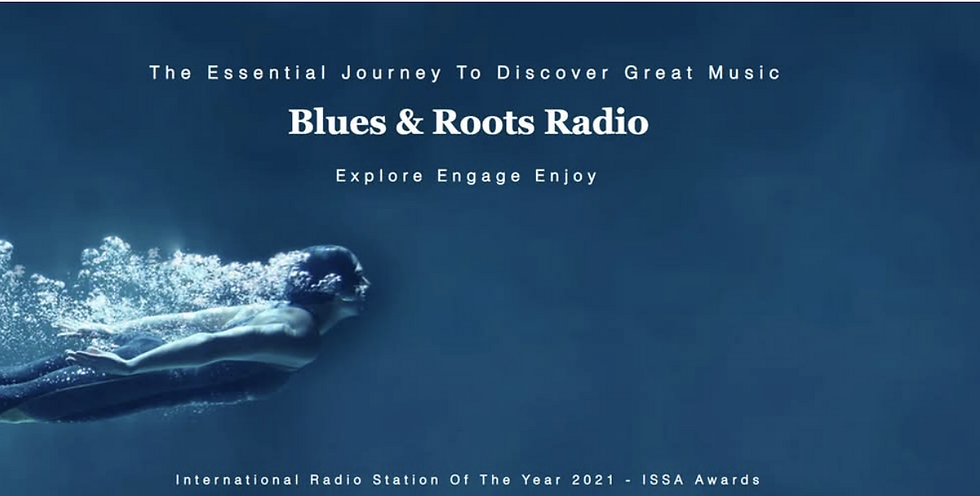 The Essential Journey To Discover Great Music

Blues & Roots Radio

Explore Engage Enjoy

International Radio Station Of The Year 2021 - ISSA Awards